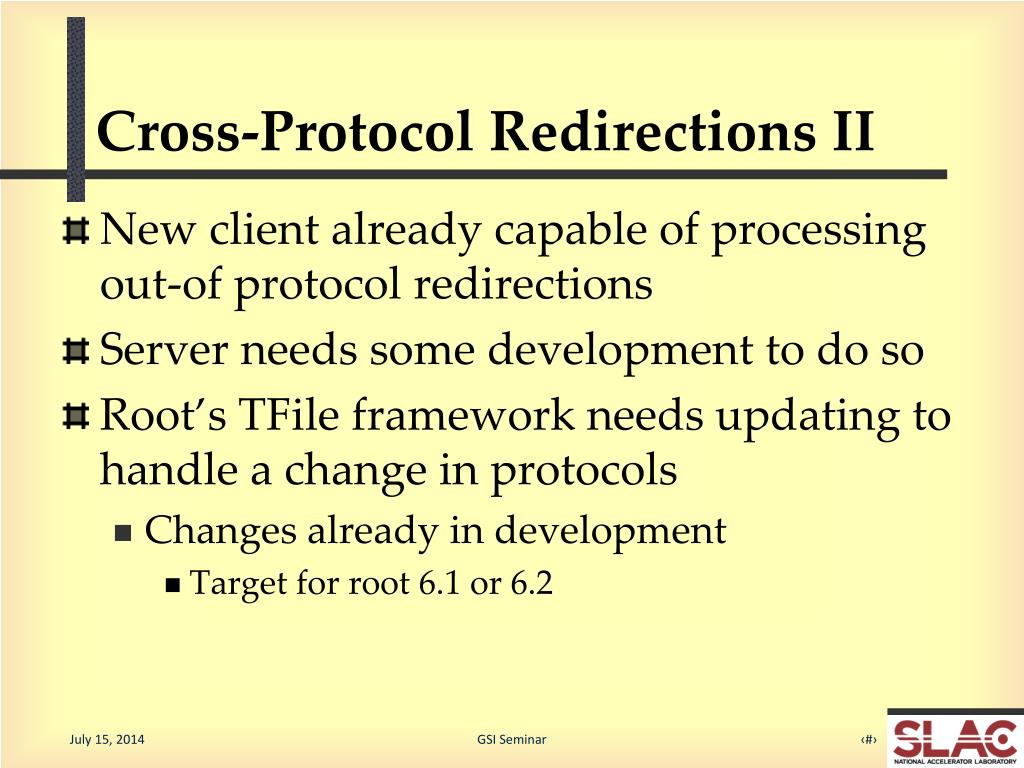 Cross-Protocol Redirections II

New client already capable of processing out-of protocol redirections

Server needs some development to do so

Root's TFile framework needs updating to handle a change in protocols

Changes already in development

Target for root 6.1 or 6.2

July 15, 2014

GSI Seminar

‹#›

SLAC
NATIONAL ACCELERATOR LABORATORY